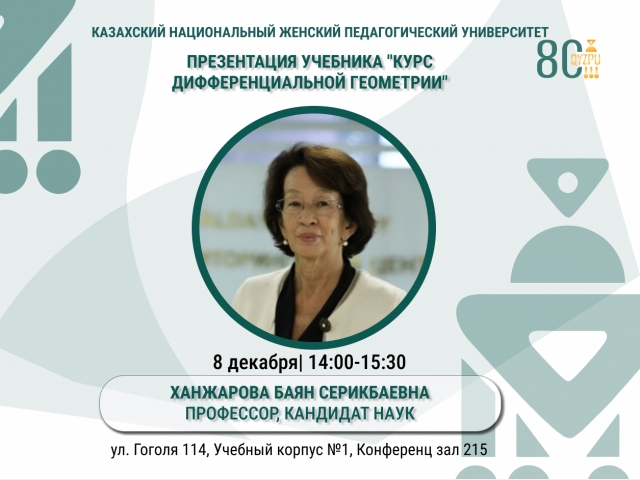 КАЗАХСКИЙ НАЦИОНАЛЬНЫЙ ЖЕНСКИЙ ПЕДАГОГИЧЕСКИЙ УНИВЕРСИТЕТ

80 QYZPU

ПРЕЗЕНТАЦИЯ УЧЕБНИКА "КУРС ДИФФЕРЕНЦИАЛЬНОЙ ГЕОМЕТРИИ"

8 декабря| 14:00-15:30

ХАНЖАРОВА БАЯН СЕРИКБАЕВНА
ПРОФЕССОР, КАНДИДАТ НАУК

ул. Гоголя 114, Учебный корпус №1, Конференц зал 215